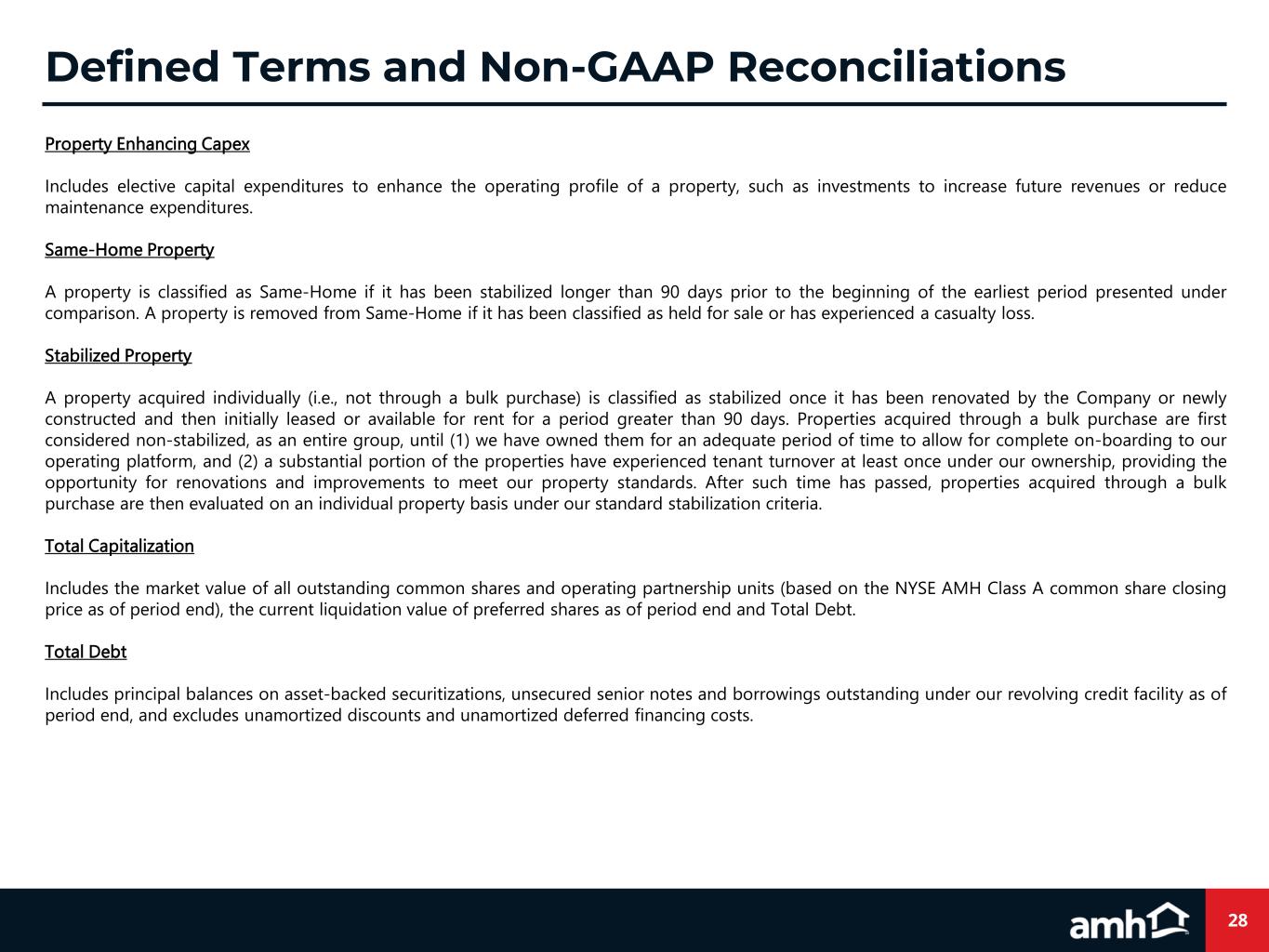 Defined Terms and Non-GAAP Reconciliations

Property Enhancing Capex

Includes elective capital expenditures to enhance the operating profile of a property, such as investments to increase future revenues or reduce maintenance expenditures.

Same-Home Property

A property is classified as Same-Home if it has been stabilized longer than 90 days prior to the beginning of the earliest period presented under comparison. A property is removed from Same-Home if it has been classified as held for sale or has experienced a casualty loss.

Stabilized Property

A property acquired individually (i.e., not through a bulk purchase) is classified as stabilized once it has been renovated by the Company or newly constructed and then initially leased or available for rent for a period greater than 90 days. Properties acquired through a bulk purchase are first considered non-stabilized, as an entire group, until (1) we have owned them for an adequate period of time to allow for complete on-boarding to our operating platform, and (2) a substantial portion of the properties have experienced tenant turnover at least once under our ownership, providing the opportunity for renovations and improvements to meet our property standards. After such time has passed, properties acquired through a bulk purchase are then evaluated on an individual property basis under our standard stabilization criteria.

Total Capitalization

Includes the market value of all outstanding common shares and operating partnership units (based on the NYSE AMH Class A common share closing price as of period end), the current liquidation value of preferred shares as of period end and Total Debt.

Total Debt

Includes principal balances on asset-backed securitizations, unsecured senior notes and borrowings outstanding under our revolving credit facility as of period end, and excludes unamortized discounts and unamortized deferred financing costs.

amh

28